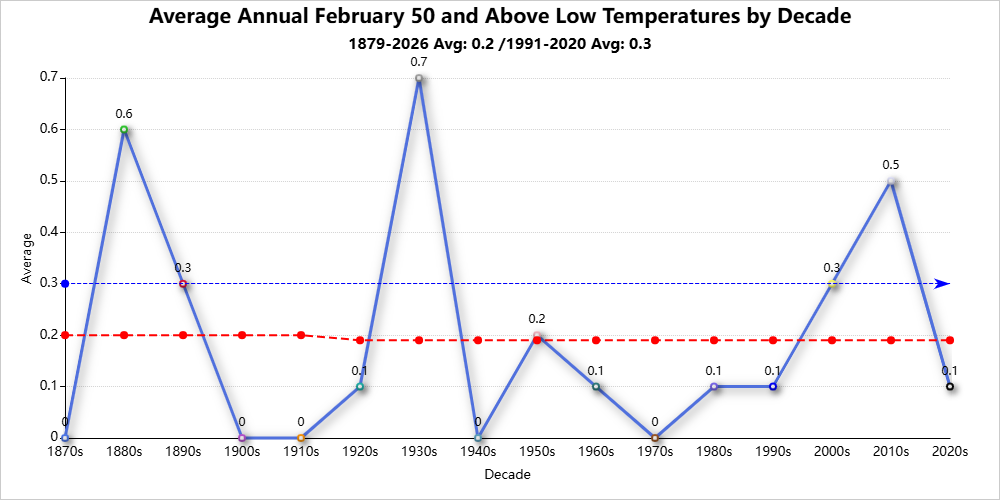 Average Annual February 50 and Above Low Temperatures by Decade
1879-2026 Avg: 0.2 /1991-2020 Avg: 0.3

Average

0.7
0.6
0.5
0.4
0.3
0.2
0.1
0

0
0.6
0.3
0
0
0.1
0.7
0
0.2
0.1
0
0.1
0.1
0.3
0.5
0.1

1870s
1880s
1890s
1900s
1910s
1920s
1930s
1940s
1950s
1960s
1970s
1980s
1990s
2000s
2010s
2020s

Decade